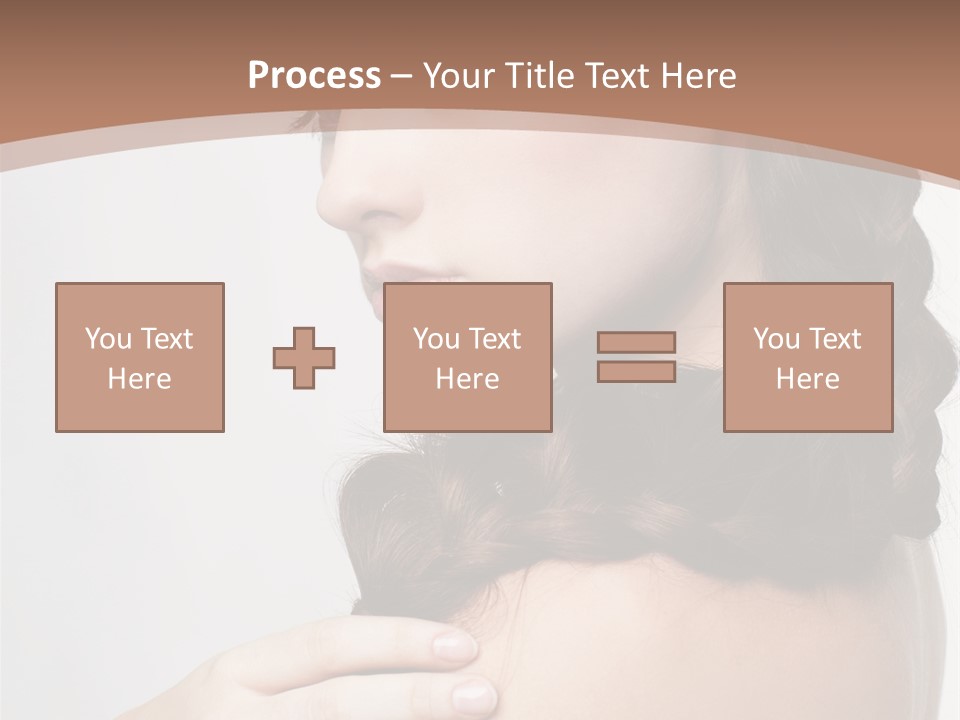 Process – Your Title Text Here

You Text Here

You Text Here

You Text Here